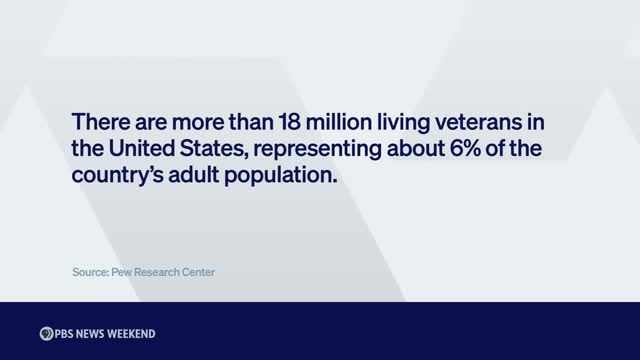 There are more than 18 million living veterans in the United States, representing about 6% of the country's adult population.

Source: Pew Research Center

PBS NEWS WEEKEND